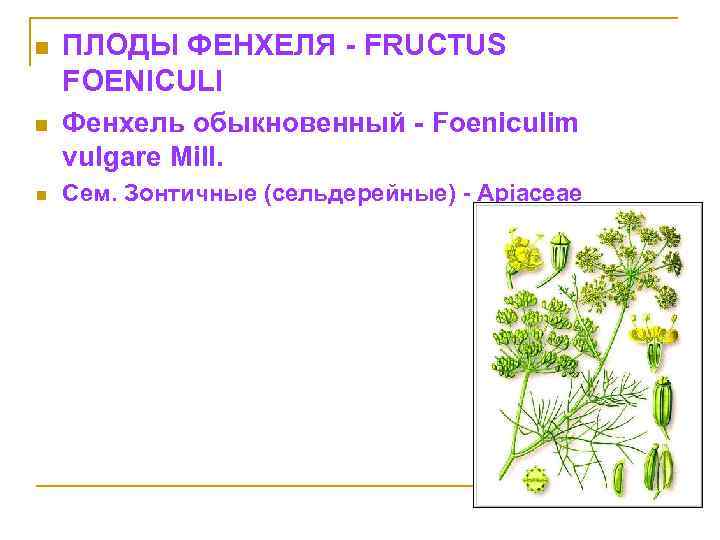 ПЛОДЫ ФЕНХЕЛЯ - FRUCTUS FOENICULI

Фенхель обыкновенный - Foeniculim vulgare Mill.

Сем. Зонтичные (сельдерейные) - Apiaceae